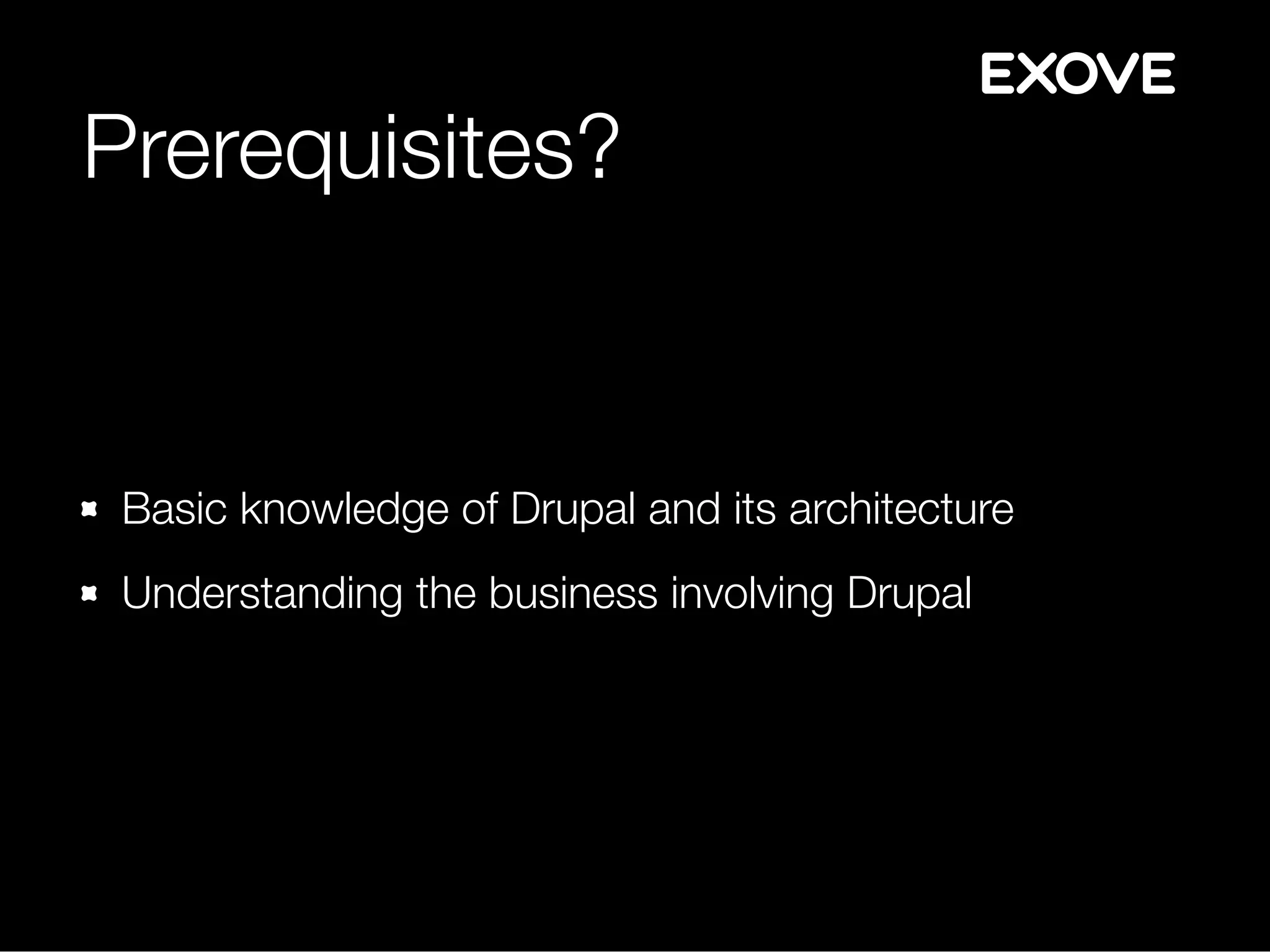 EXOVE

Prerequisites?

- Basic knowledge of Drupal and its architecture
- Understanding the business involving Drupal